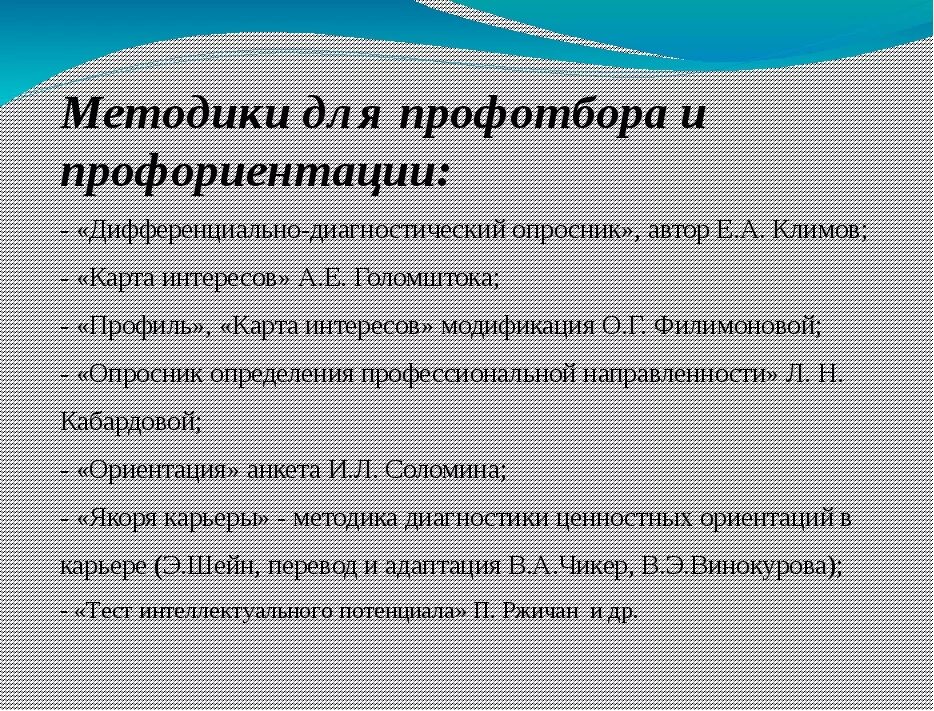 Методики для профотбора и профориентации:

- «Дифференциально-диагностический опросник», автор Е.А. Климов;

- «Карта интересов» А.Е. Голомштока;

- «Профиль», «Карта интересов» модификация О.Г. Филимоновой;

- «Опросник определения профессиональной направленности» Л. Н. Кабардовой;

- «Ориентация» анкета И.Л. Соломина;

- «Якоря карьеры» - методика диагностики ценностных ориентаций в карьере (Э.Шейн, перевод и адаптация В.А.Чикер, В.Э.Винокурова);

- «Тест интеллектуального потенциала» П. Ржичан и др.